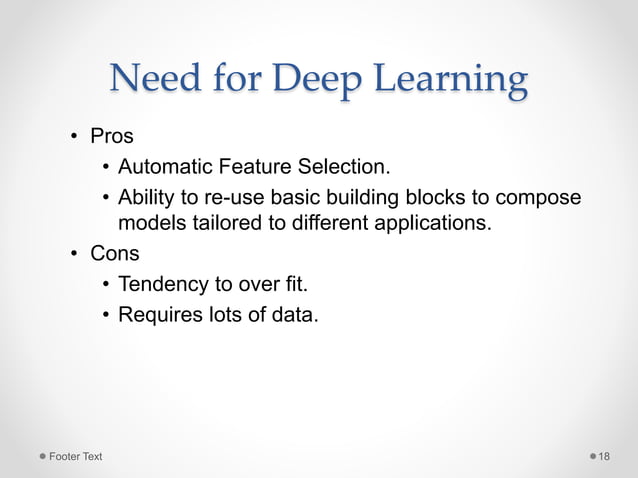 Need for Deep Learning

• Pros
  • Automatic Feature Selection.
  • Ability to re-use basic building blocks to compose models tailored to different applications.
• Cons
  • Tendency to over fit.
  • Requires lots of data.

Footer Text

18